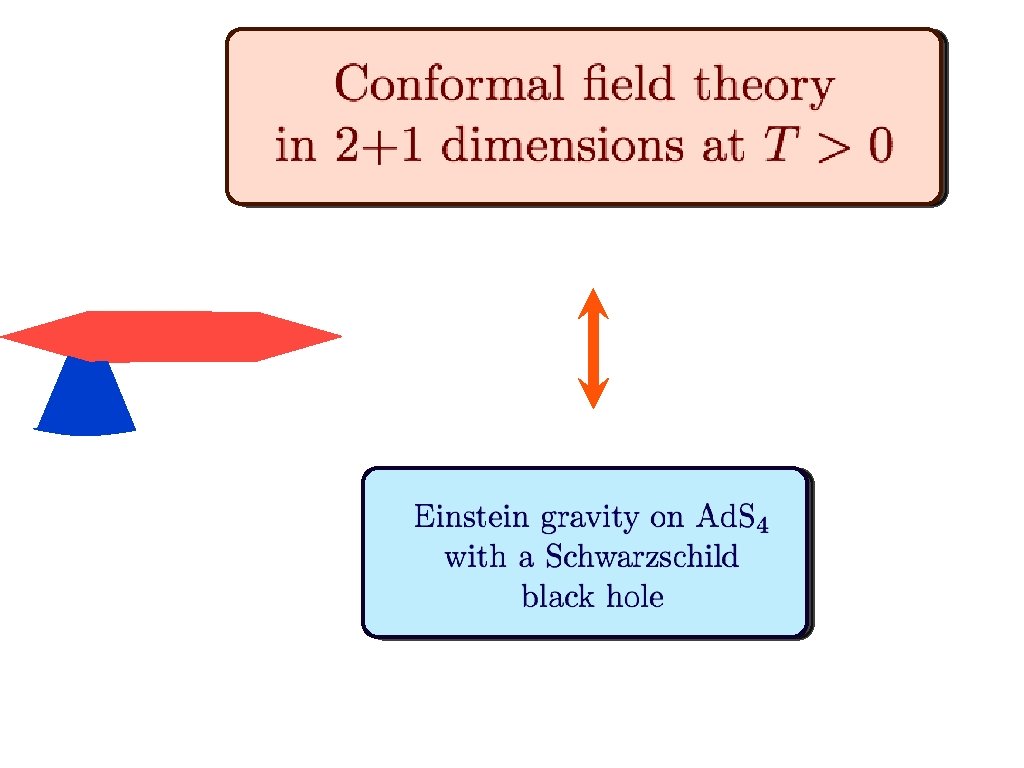 Conformal field theory in 2+1 dimensions at $T > 0$

Einstein gravity on AdS$_4$ with a Schwarzschild black hole